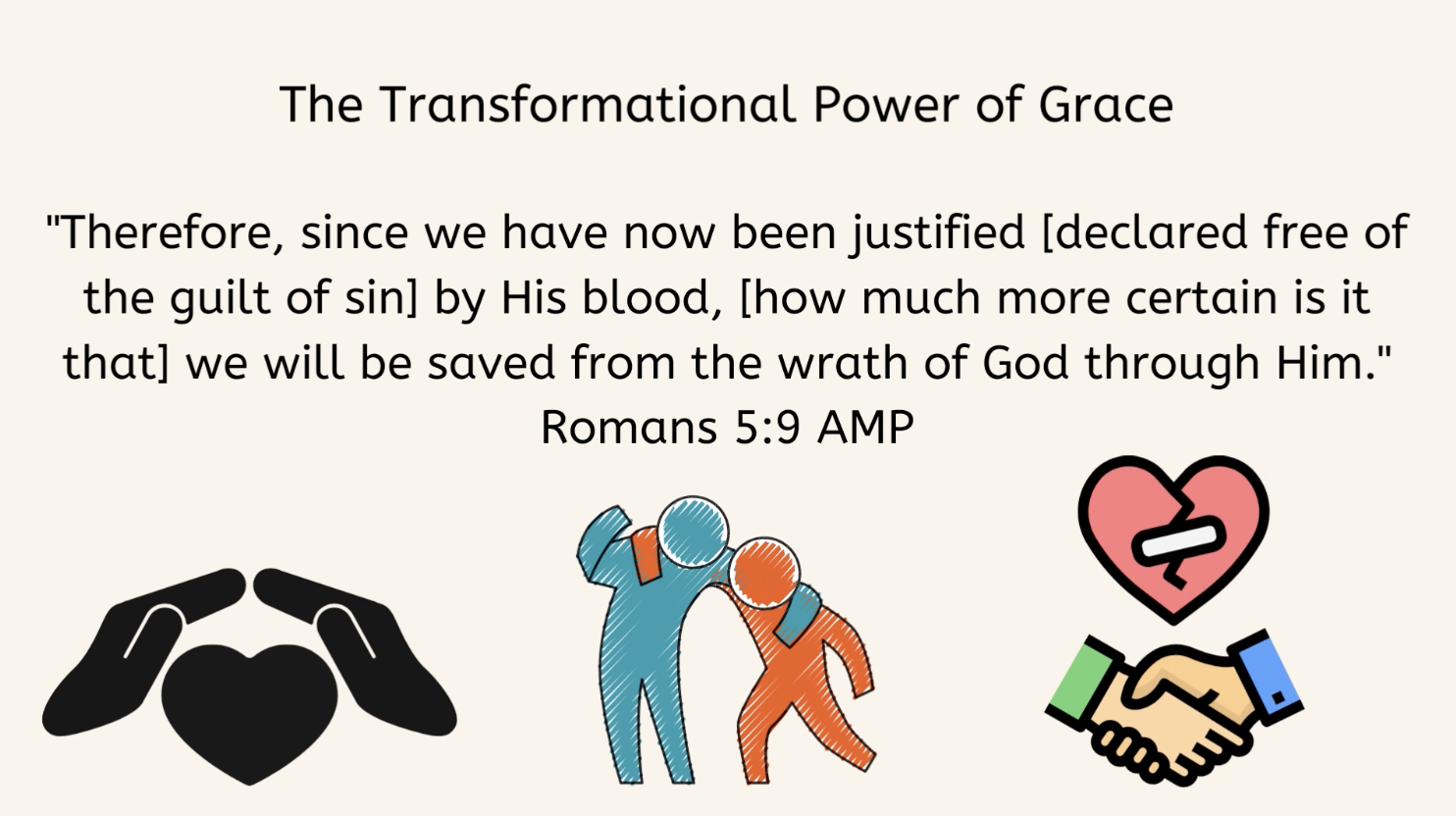 The Transformational Power of Grace

"Therefore, since we have now been justified [declared free of the guilt of sin] by His blood, [how much more certain is it that] we will be saved from the wrath of God through Him."
Romans 5:9 AMP